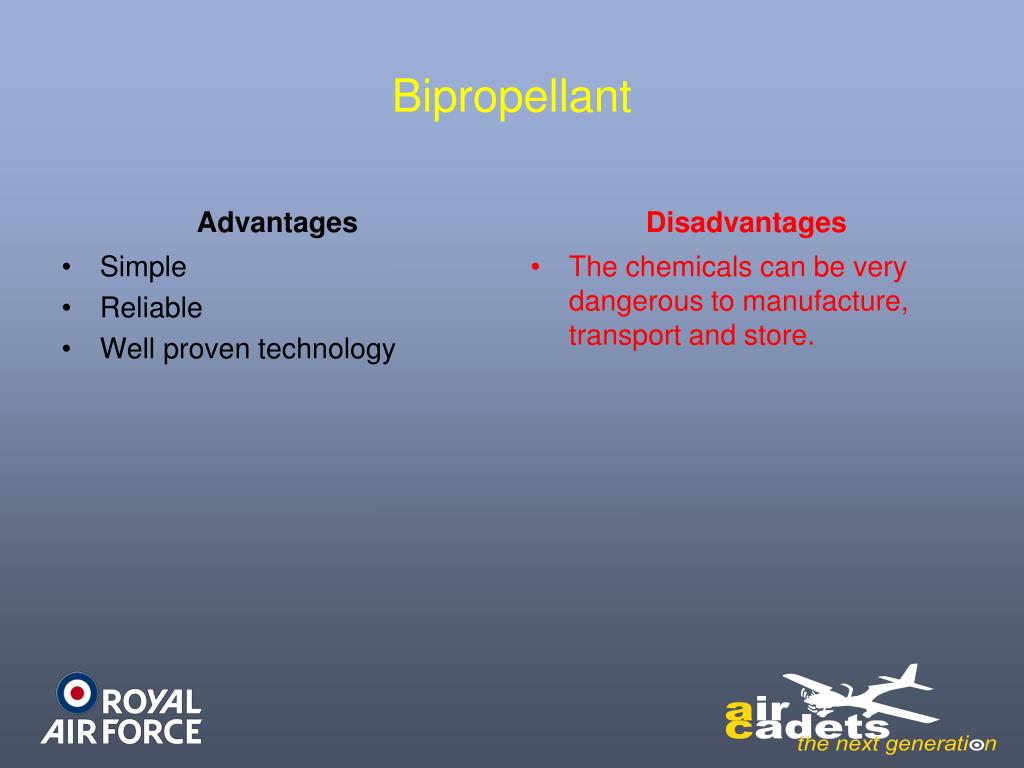 Bipropellant

Advantages
• Simple
• Reliable
• Well proven technology

Disadvantages
• The chemicals can be very dangerous to manufacture, transport and store.

ROYAL AIR FORCE

air cadets
the next generation